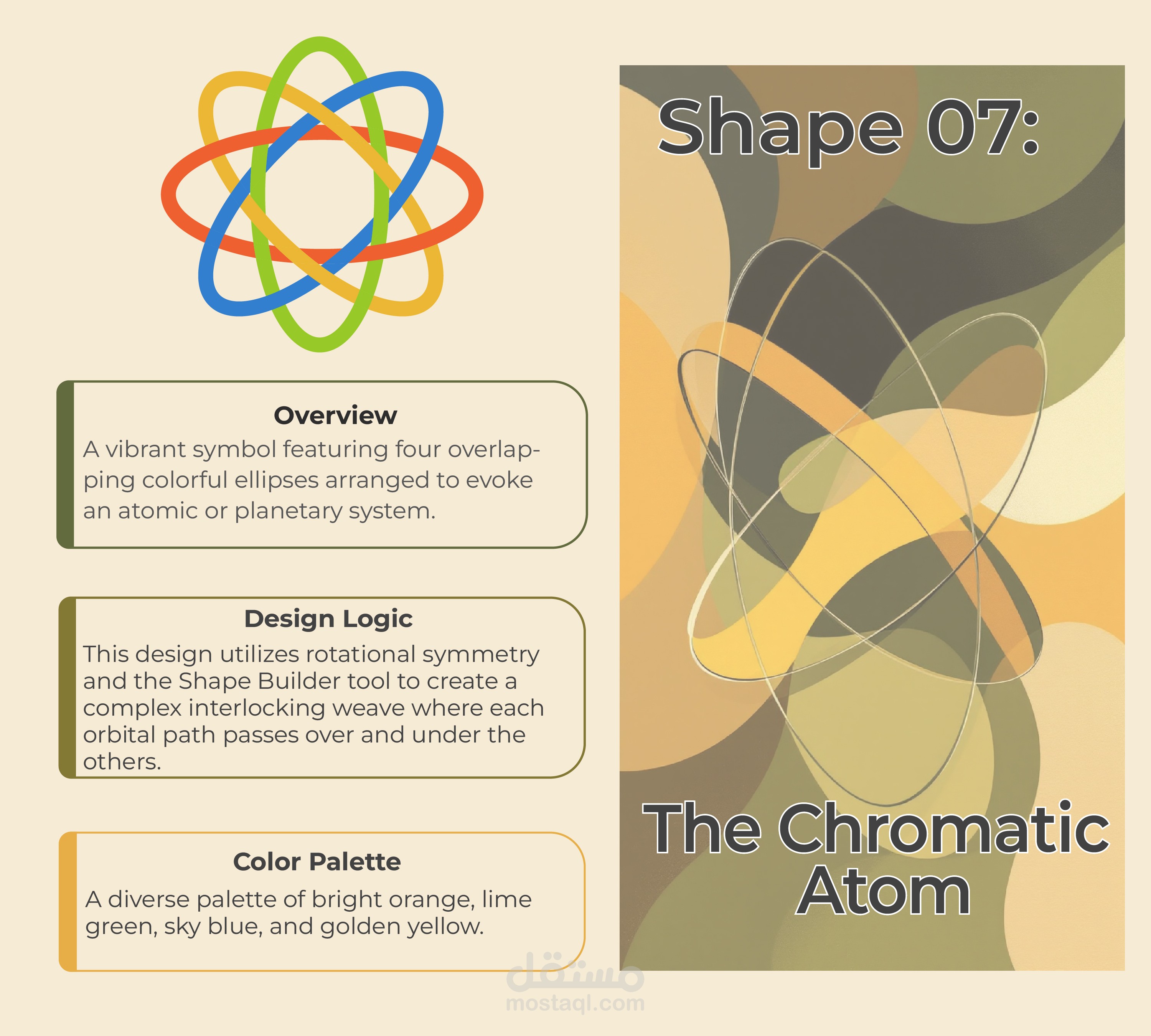 Overview

A vibrant symbol featuring four overlapping colorful ellipses arranged to evoke an atomic or planetary system.

Design Logic

This design utilizes rotational symmetry and the Shape Builder tool to create a complex interlocking weave where each orbital path passes over and under the others.

Color Palette

A diverse palette of bright orange, lime green, sky blue, and golden yellow.

Shape 07:

The Chromatic Atom

مستقل
mostaql.com